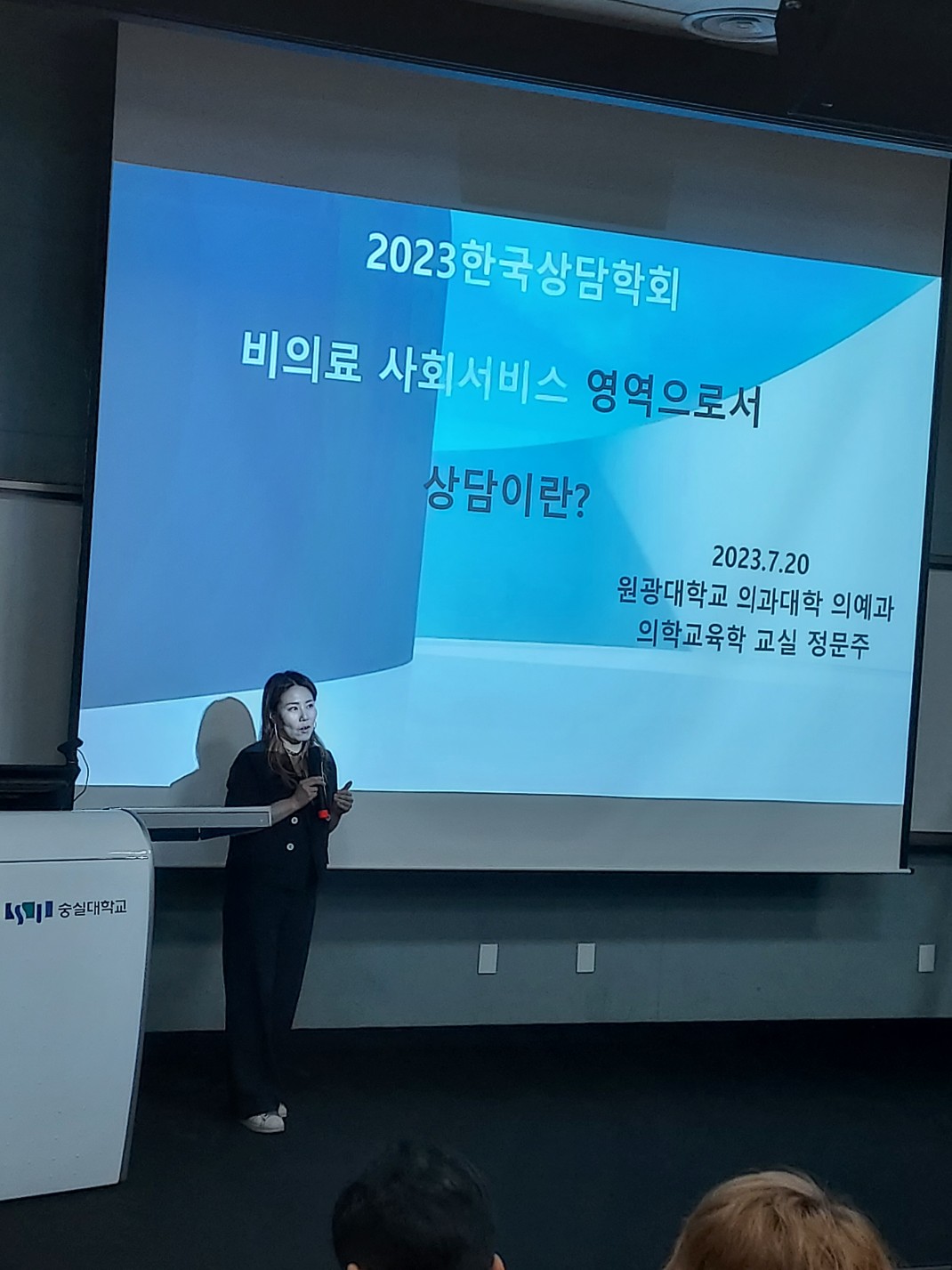 2023한국상담학회

비의료 사회서비스 영역으로서

상담이란?

2023.7.20
원광대학교 의과대학 의예과
의학교육학 교실 정문주

숭실대학교